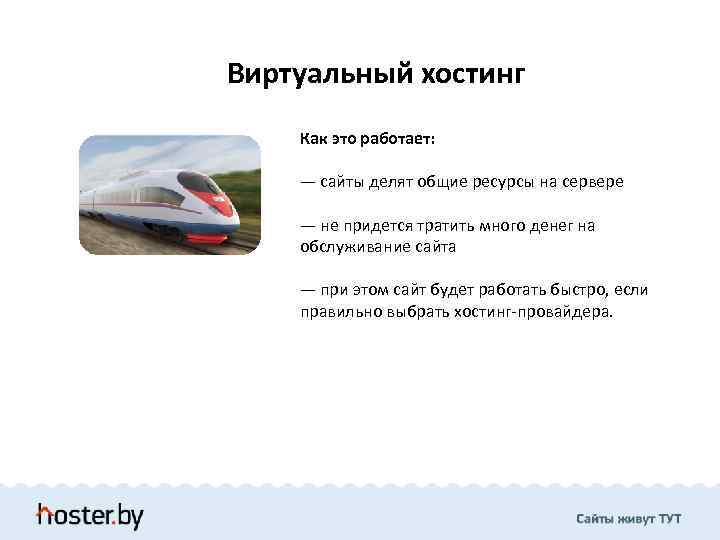 Виртуальный хостинг

Как это работает:

— сайты делят общие ресурсы на сервере

— не придется тратить много денег на обслуживание сайта

— при этом сайт будет работать быстро, если правильно выбрать хостинг-провайдера.

hoster.by

Сайты живут ТУТ